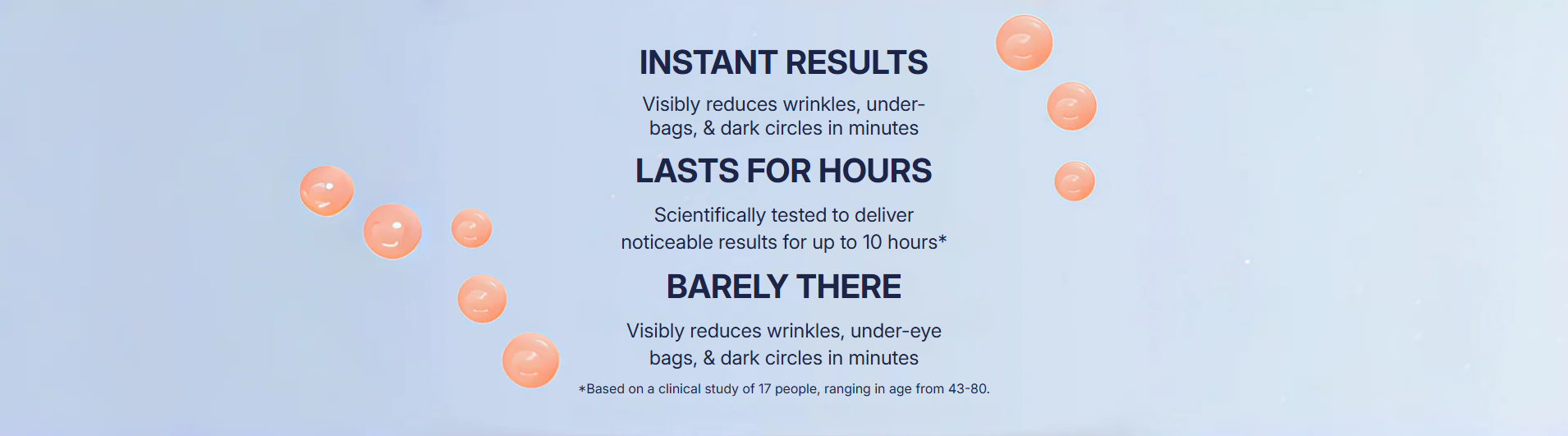 INSTANT RESULTS

Visibly reduces wrinkles, under-bags, & dark circles in minutes

LASTS FOR HOURS

Scientifically tested to deliver noticeable results for up to 10 hours*

BARELY THERE

Visibly reduces wrinkles, under-eye bags, & dark circles in minutes

*Based on a clinical study of 17 people, ranging in age from 43-80.